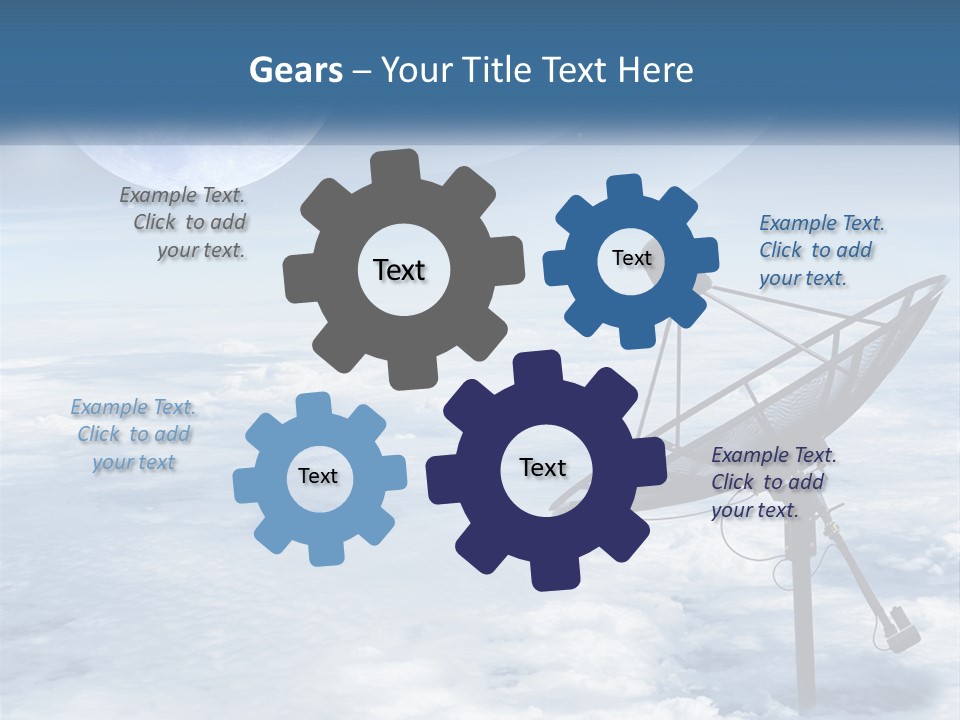 Gears – Your Title Text Here

Example Text. Click to add your text.

Text

Text

Example Text. Click to add your text.

Example Text. Click to add your text

Text

Text

Example Text. Click to add your text.